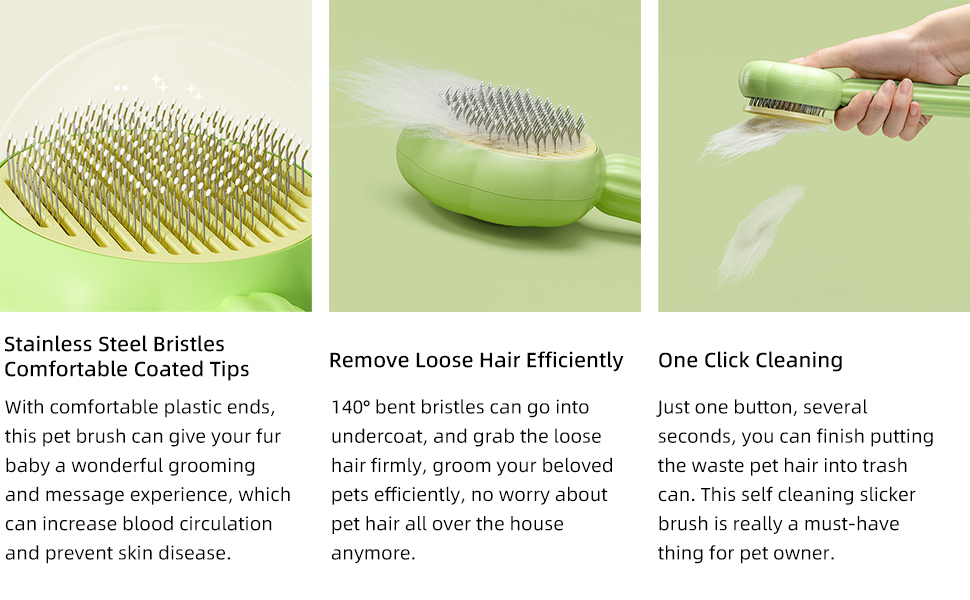 Stainless Steel Bristles
Comfortable Coated Tips

With comfortable plastic ends, this pet brush can give your fur baby a wonderful grooming and message experience, which can increase blood circulation and prevent skin disease.

Remove Loose Hair Efficiently

140° bent bristles can go into undercoat, and grab the loose hair firmly, groom your beloved pets efficiently, no worry about pet hair all over the house anymore.

One Click Cleaning

Just one button, several seconds, you can finish putting the waste pet hair into trash can. This self cleaning slicker brush is really a must-have thing for pet owner.